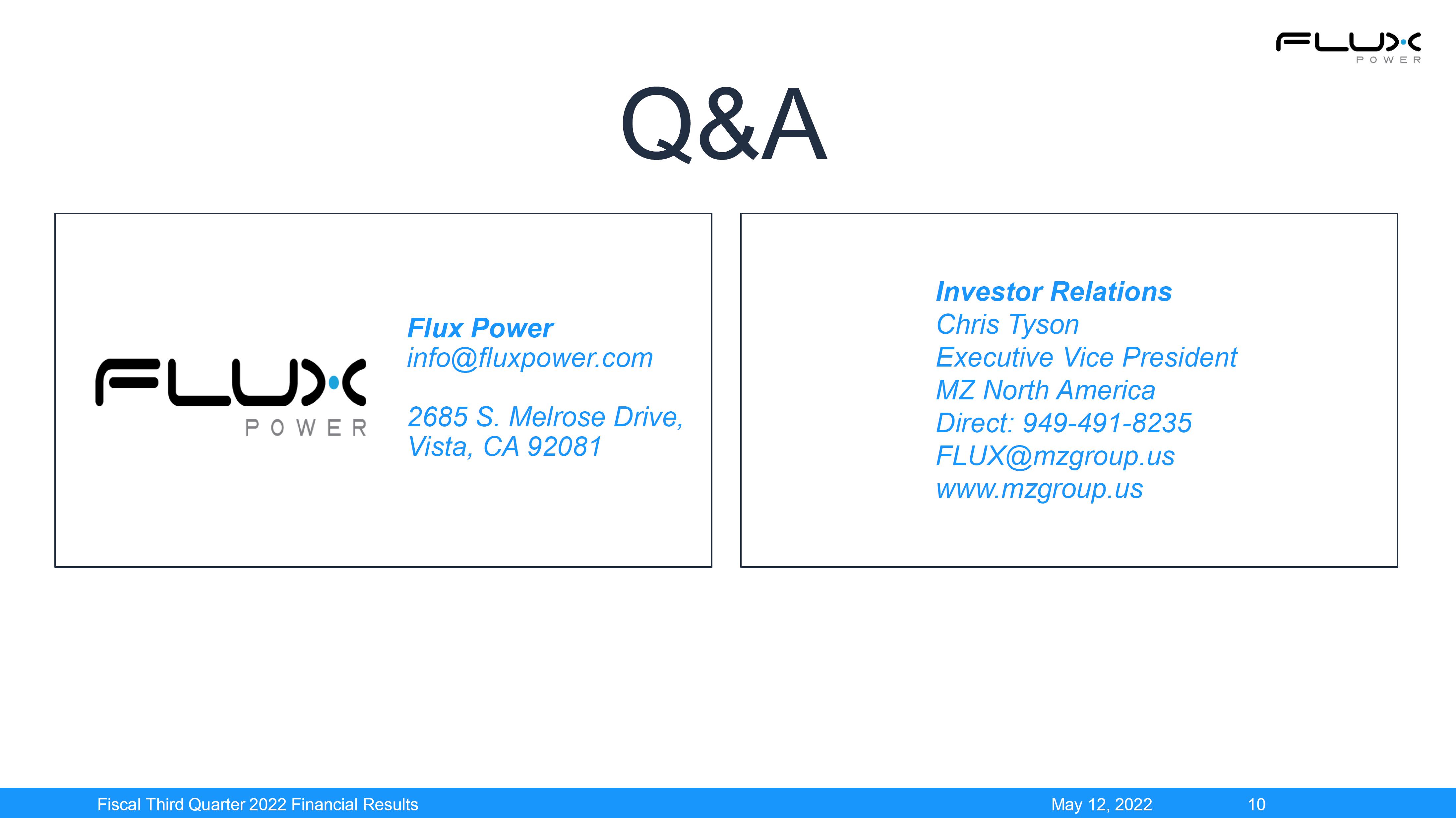 FLUX POWER

Q&A

FLUX POWER

Flux Power
info@fluxpower.com

2685 S. Melrose Drive,
Vista, CA 92081

Investor Relations
Chris Tyson
Executive Vice President
MZ North America
Direct: 949-491-8235
FLUX@mzgroup.us
www.mzgroup.us

Fiscal Third Quarter 2022 Financial Results May 12, 2022 10